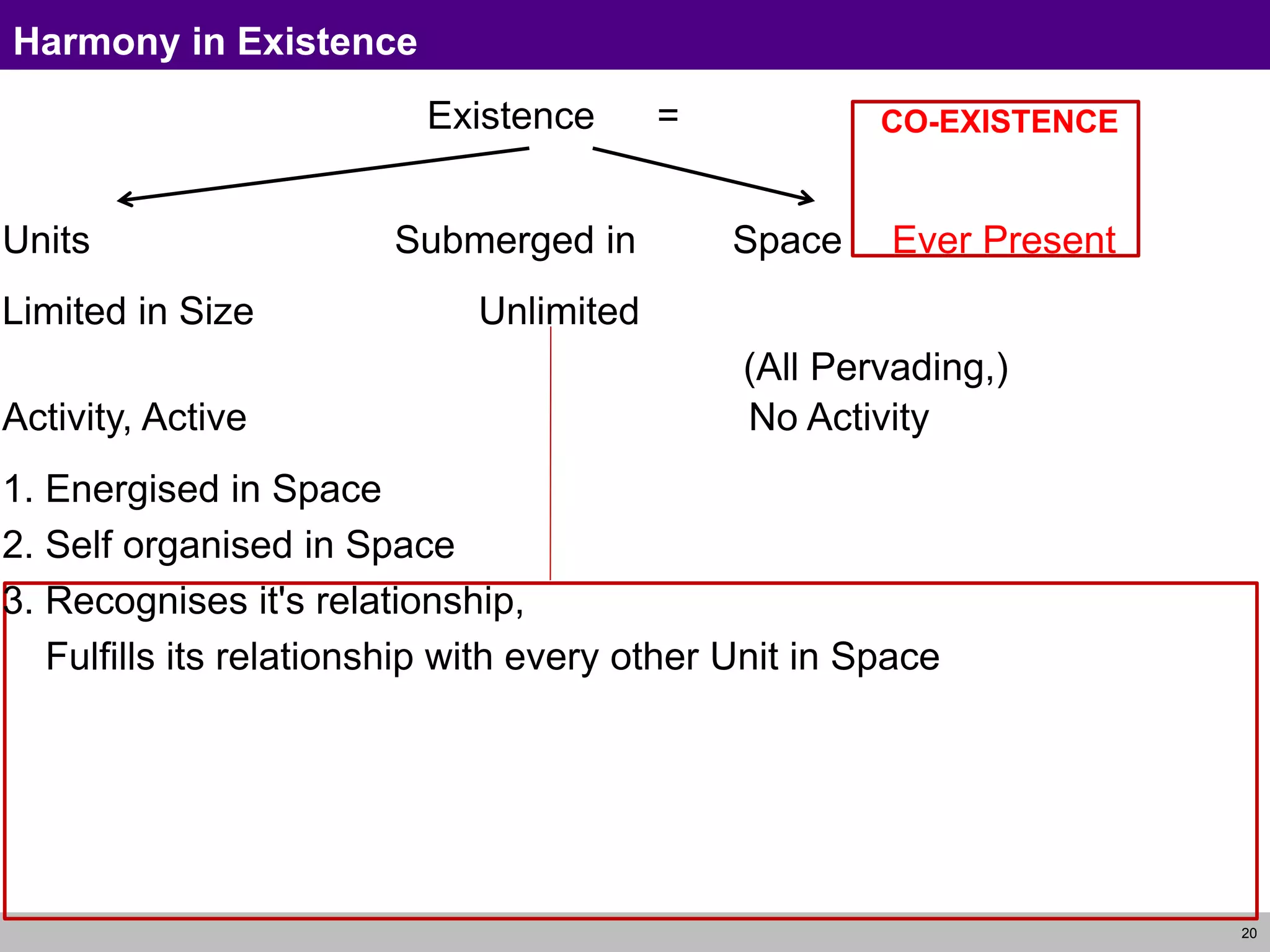 Harmony in Existence

Existence = CO-EXISTENCE

Units Submerged in Space Ever Present

Limited in Size Unlimited

(All Pervading,)

Activity, Active No Activity

1. Energised in Space
2. Self organised in Space
3. Recognises it's relationship,
Fulfills its relationship with every other Unit in Space

20